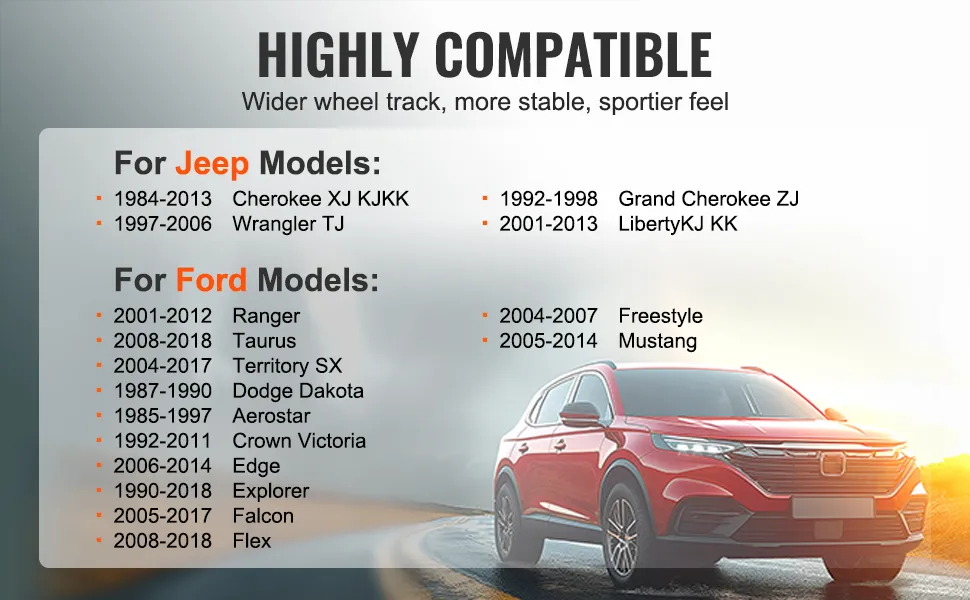 HIGHLY COMPATIBLE
Wider wheel track, more stable, sportier feel

For Jeep Models:
· 1984-2013 Cherokee XJ KJKK
· 1997-2006 Wrangler TJ
· 1992-1998 Grand Cherokee ZJ
· 2001-2013 LibertyKJ KK

For Ford Models:
· 2001-2012 Ranger
· 2008-2018 Taurus
· 2004-2017 Territory SX
· 1987-1990 Dodge Dakota
· 1985-1997 Aerostar
· 1992-2011 Crown Victoria
· 2006-2014 Edge
· 1990-2018 Explorer
· 2005-2017 Falcon
· 2008-2018 Flex
· 2004-2007 Freestyle
· 2005-2014 Mustang